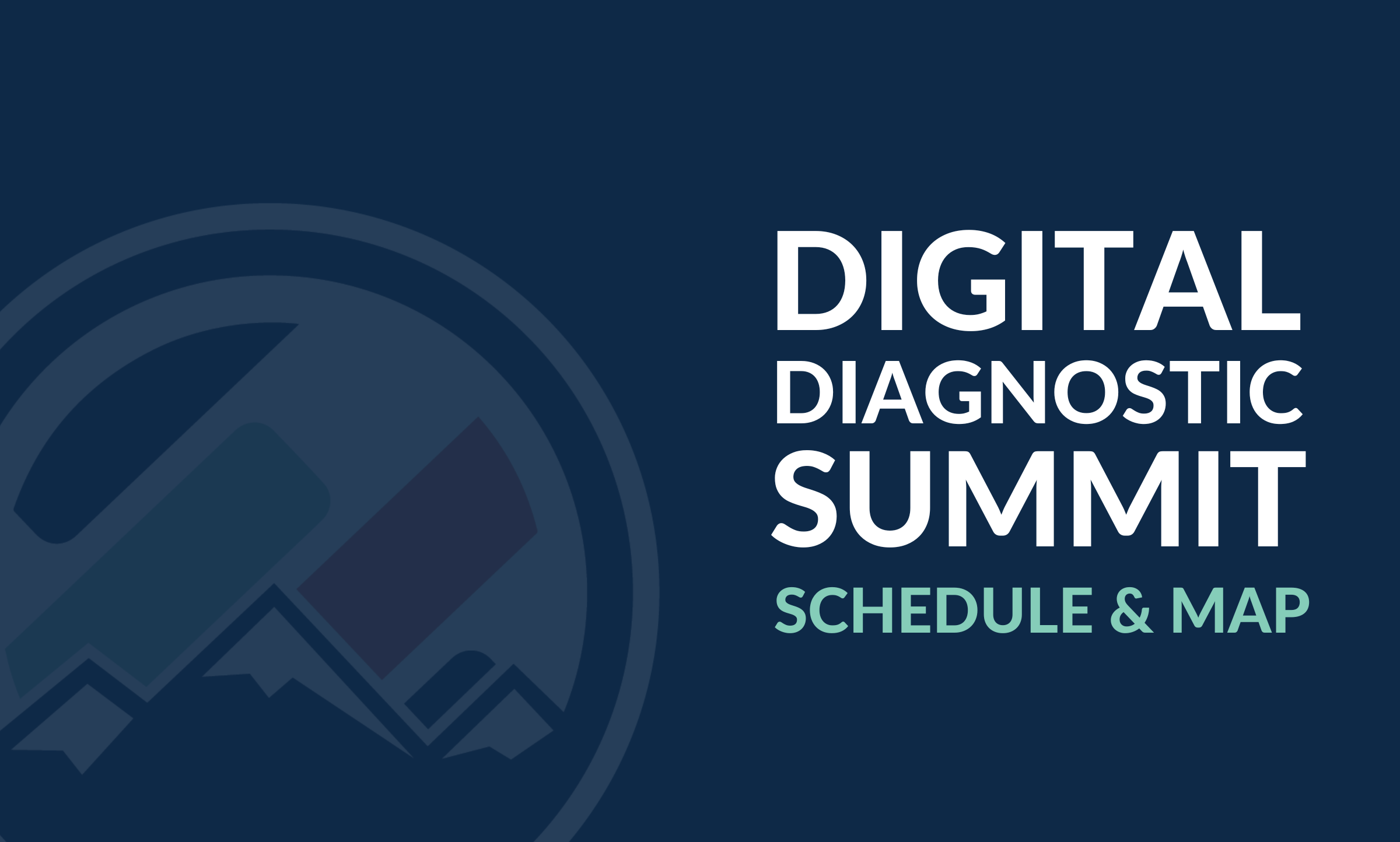 DIGITAL DIAGNOSTIC SUMMIT
SCHEDULE & MAP